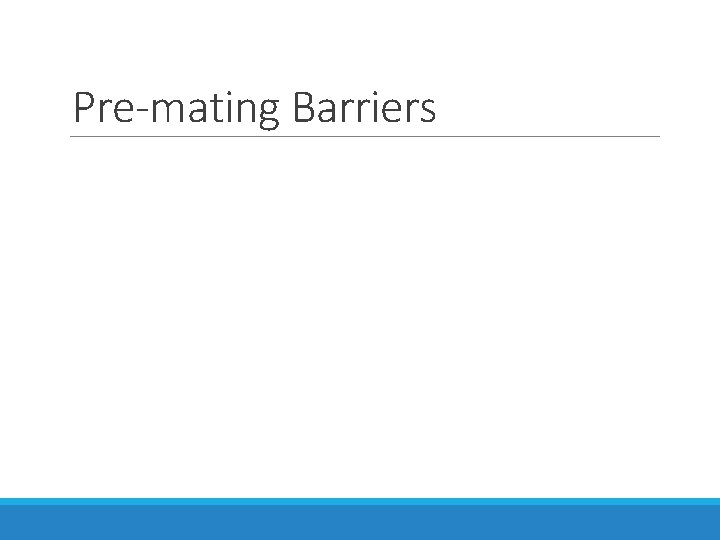 Pre-mating Barriers